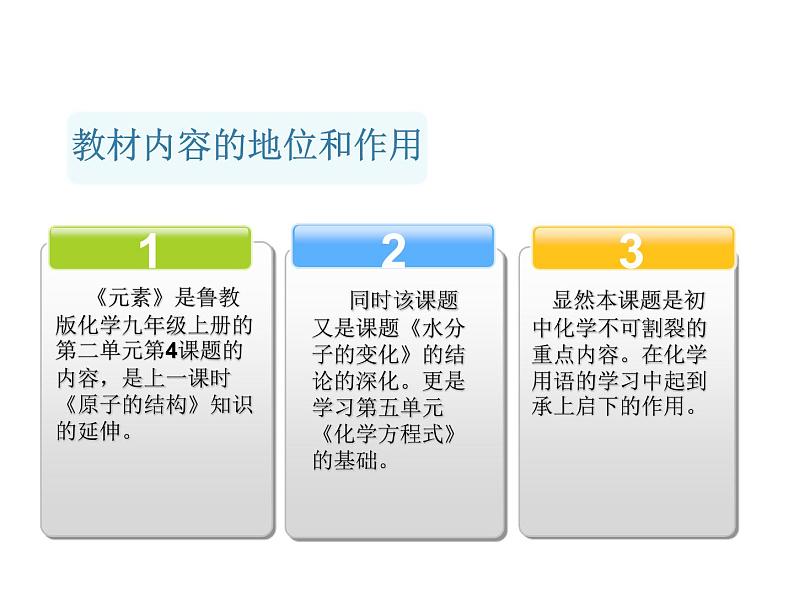 教材内容的地位和作用

1

《元素》是鲁教版化学九年级上册的第二单元第4课题的内容，是上一课时《原子的结构》知识的延伸。

2

同时该课题又是课题《水分子的变化》的结论的深化。更是学习第五单元《化学方程式》的基础。

3

显然本课题是初中化学不可割裂的重点内容。在化学用语的学习中起到承上启下的作用。